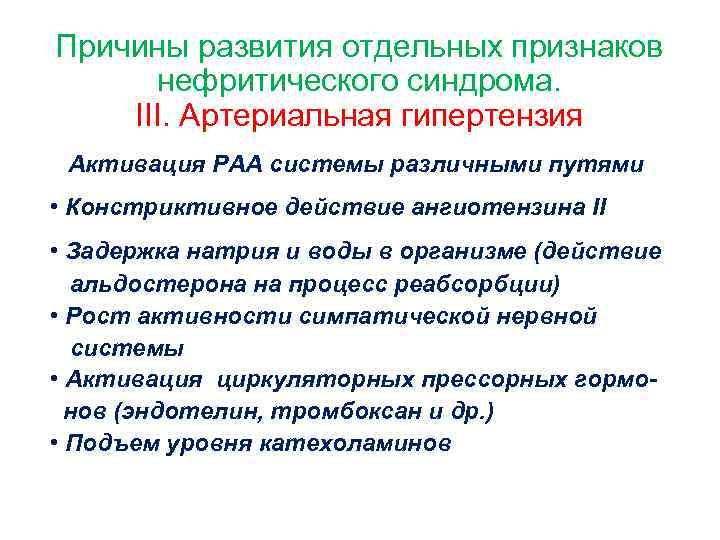 Причины развития отдельных признаков нефритического синдрома.
III. Артериальная гипертензия

Активация РАА системы различными путями

• Констриктивное действие ангиотензина II

• Задержка натрия и воды в организме (действие альдостерона на процесс реабсорбции)
• Рост активности симпатической нервной системы
• Активация циркуляторных прессорных гормонов (эндотелин, тромбоксан и др.)
• Подъем уровня катехоламинов